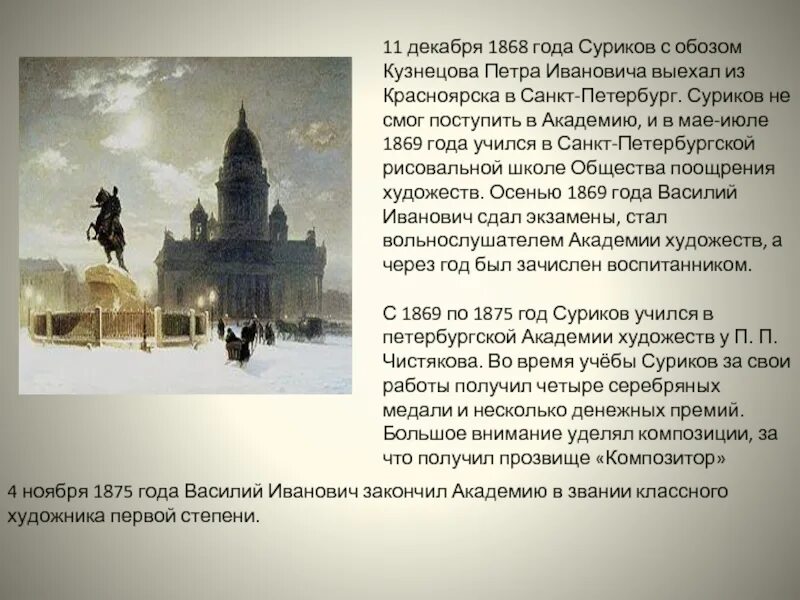 11 декабря 1868 года Суриков с обозом Кузнецова Петра Ивановича выехал из Красноярска в Санкт-Петербург. Суриков не смог поступить в Академию, и в мае-июле 1869 года учился в Санкт-Петербургской рисовальной школе Общества поощрения художеств. Осенью 1869 года Василий Иванович сдал экзамены, стал вольнослушателем Академии художеств, а через год был зачислен воспитанником.

С 1869 по 1875 год Суриков учился в петербургской Академии художеств у П. П. Чистякова. Во время учёбы Суриков за свои работы получил четыре серебряных медали и несколько денежных премий. Большое внимание уделял композиции, за что получил прозвище «Композитор»

4 ноября 1875 года Василий Иванович закончил Академию в звании классного художника первой степени.